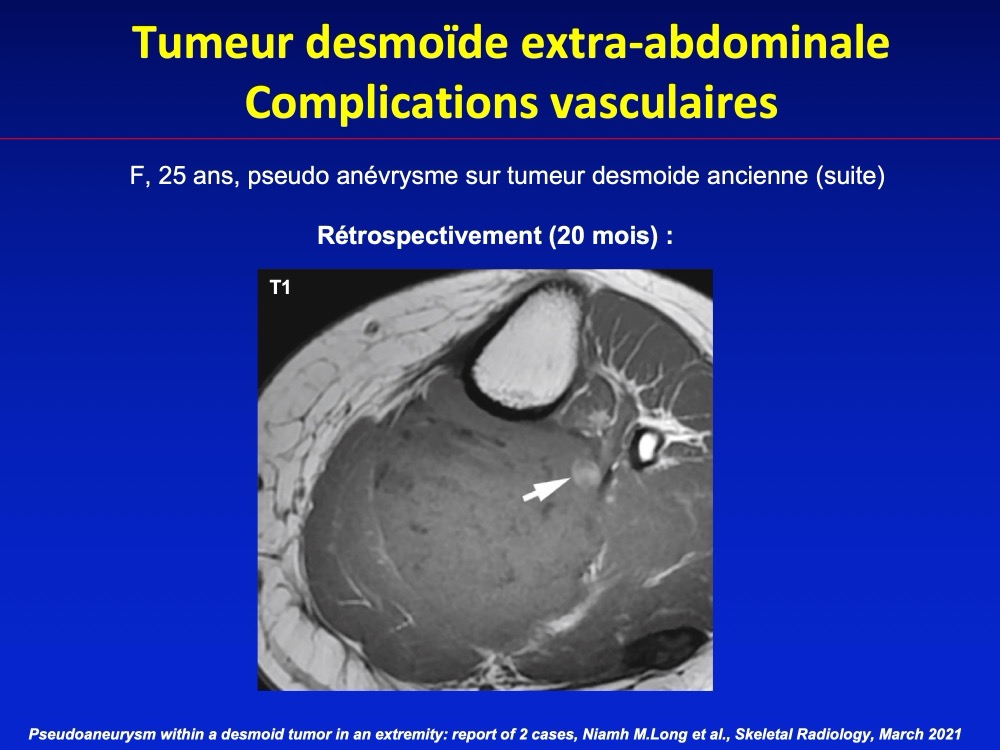 Tumeur desmoïde extra-abdominale
Complications vasculaires

F, 25 ans, pseudo anévrysme sur tumeur desmoide ancienne (suite)

Rétrospectivement (20 mois) :

T1

Pseudoaneurysm within a desmoid tumor in an extremity: report of 2 cases, Niamh M.Long et al., Skeletal Radiology, March 2021